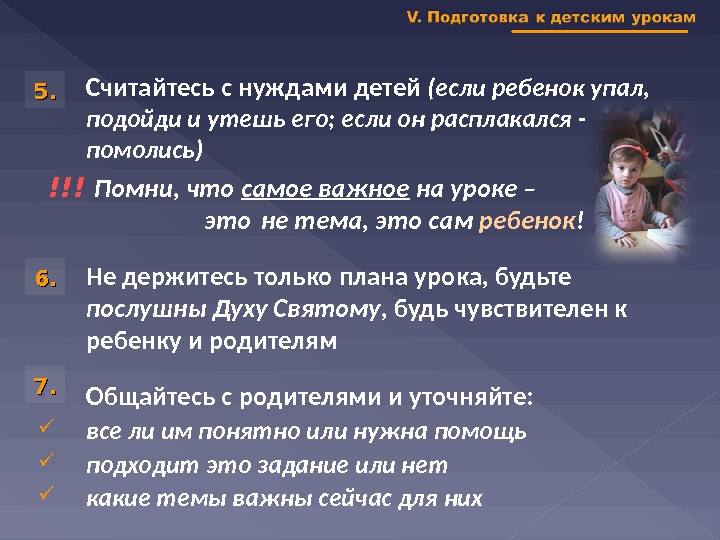 V. Подготовка к детским урокам

5. Считайтесь с нуждами детей (если ребенок упал, подойди и утешь его; если он расплакался - помолись)

!!! Помни, что самое важное на уроке – это не тема, это сам ребенок!

6. Не держитесь только плана урока, будьте послушны Духу Святому, будь чувствителен к ребенку и родителям

7. Общайтесь с родителями и уточняйте:
✓ все ли им понятно или нужна помощь
✓ подходит это задание или нет
✓ какие темы важны сейчас для них